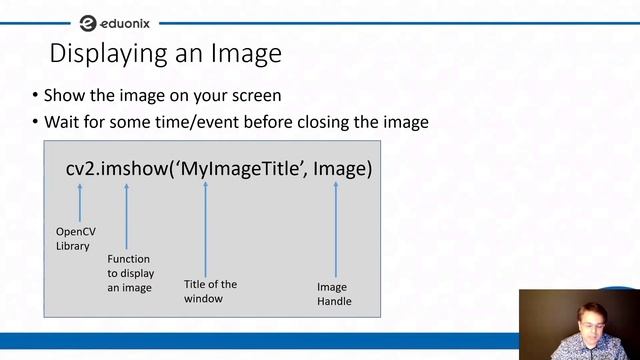 eduonix

Displaying an Image

• Show the image on your screen
• Wait for some time/event before closing the image

cv2.imshow('MyImageTitle', Image)

OpenCV Library

Function to display an image

Title of the window

Image Handle